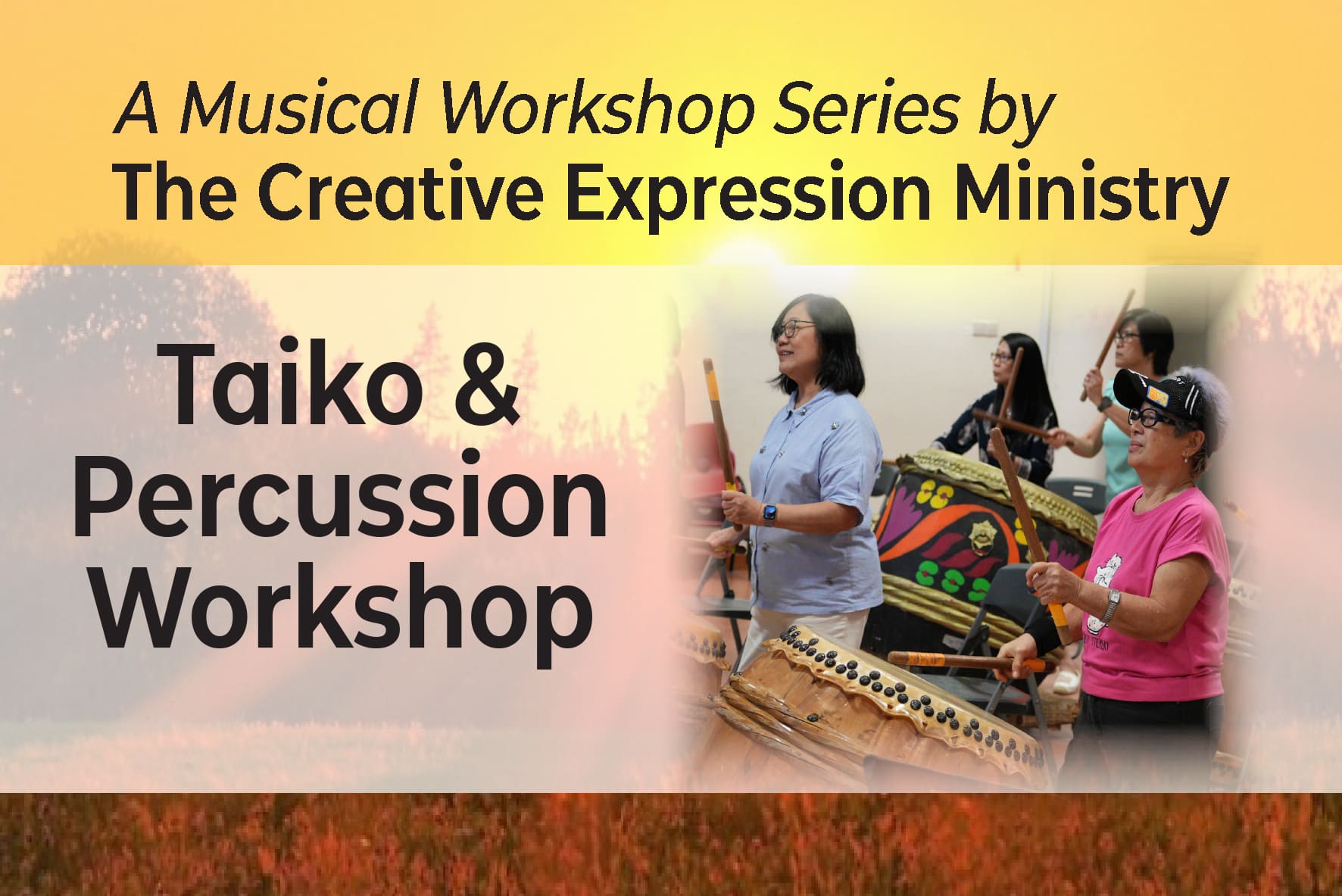 A Musical Workshop Series by
The Creative Expression Ministry

Taiko & Percussion Workshop